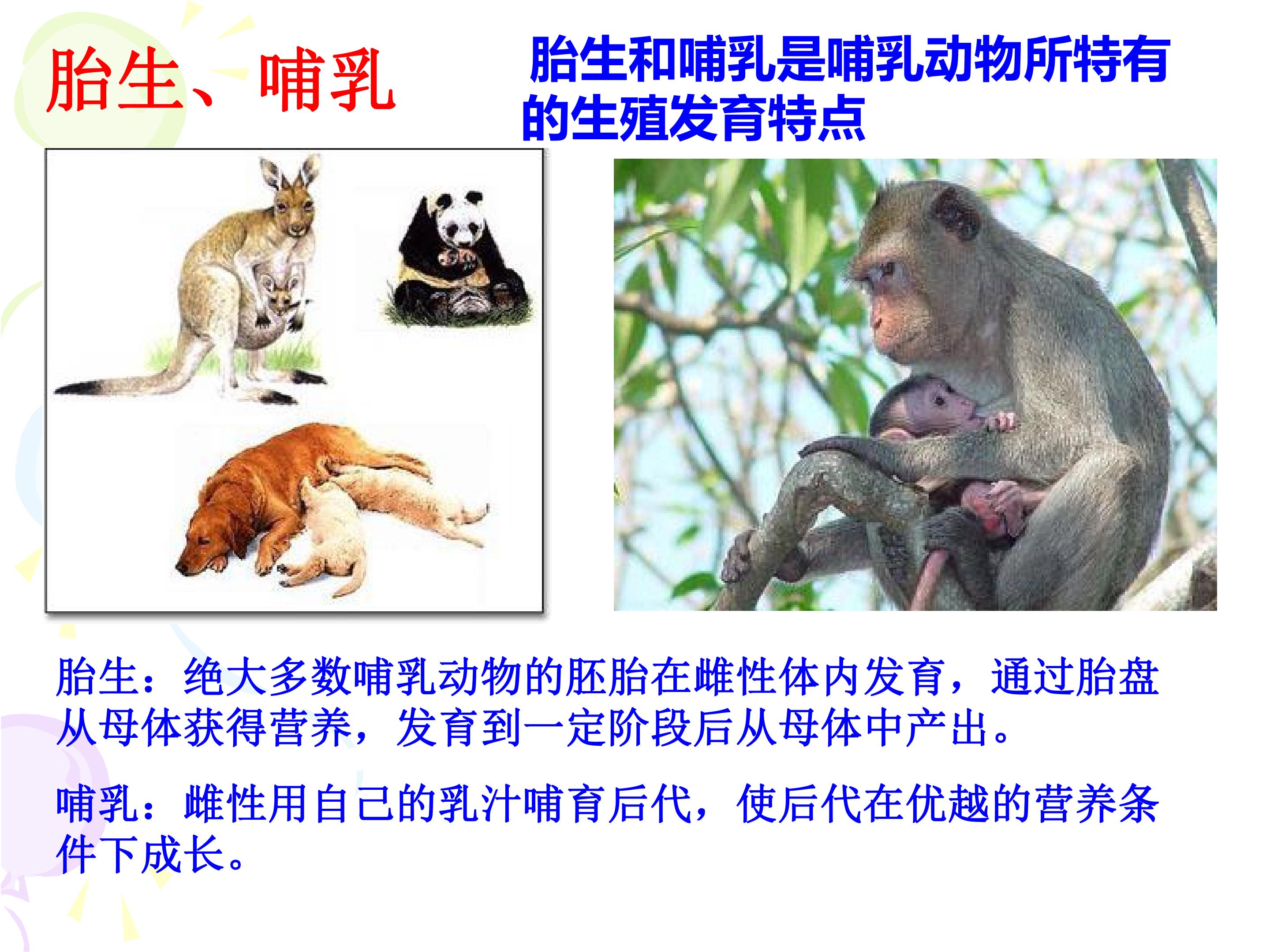 胎生、哺乳

胎生和哺乳是哺乳动物所特有的生殖发育特点

胎生：绝大多数哺乳动物的胚胎在雌性体内发育，通过胎盘从母体获得营养，发育到一定阶段后从母体中产出。

哺乳：雌性用自己的乳汁哺育后代，使后代在优越的营养条件下成长。